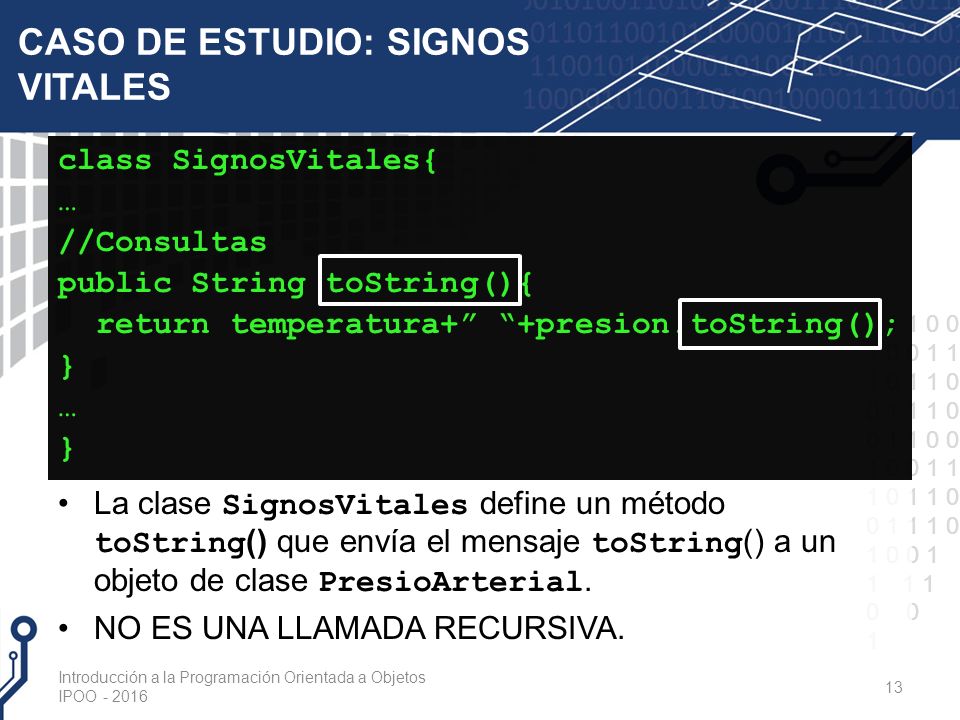 CASO DE ESTUDIO: SIGNOS VITALES

class SignosVitales{
…
//Consultas
public String toString(){
  return temperatura+” “+presion.toString();
}
…
}

• La clase SignosVitales define un método toString() que envía el mensaje toString() a un objeto de clase PresioArterial.
• NO ES UNA LLAMADA RECURSIVA.

Introducción a la Programación Orientada a Objetos
IPOO - 2016
13